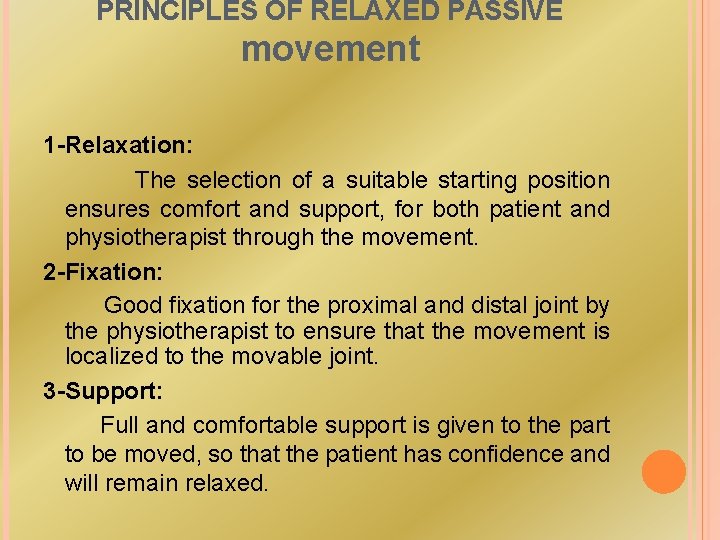 PRINCIPLES OF RELAXED PASSIVE movement

1-Relaxation:

The selection of a suitable starting position ensures comfort and support, for both patient and physiotherapist through the movement.

2-Fixation:

Good fixation for the proximal and distal joint by the physiotherapist to ensure that the movement is localized to the movable joint.

3-Support:

Full and comfortable support is given to the part to be moved, so that the patient has confidence and will remain relaxed.